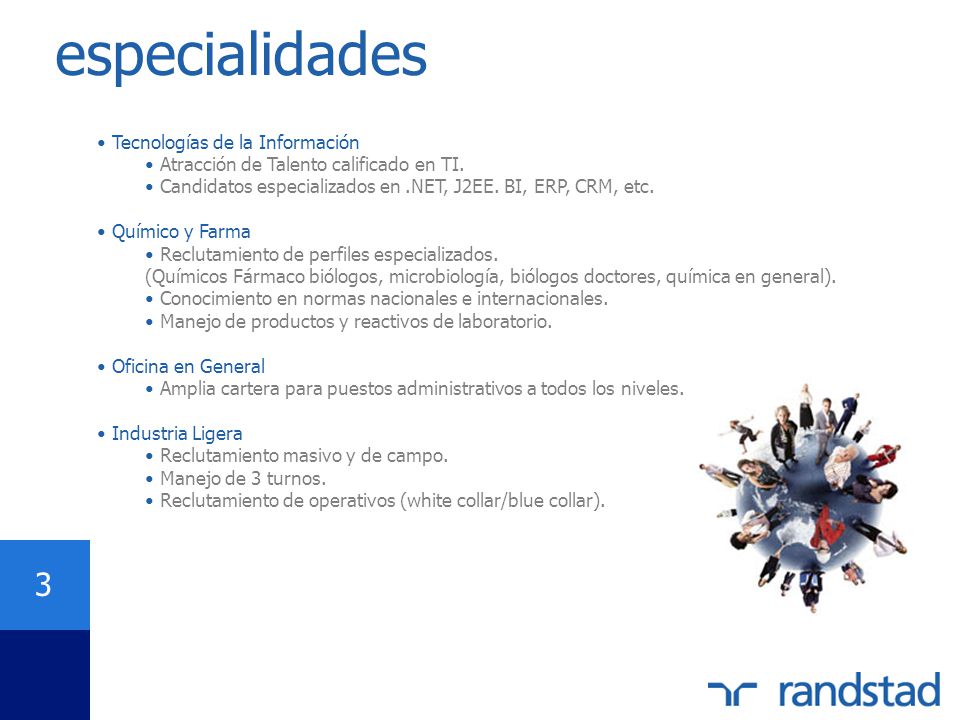 especialidades

• Tecnologías de la Información
• Atracción de Talento calificado en TI.
• Candidatos especializados en .NET, J2EE. BI, ERP, CRM, etc.

• Químico y Farma
• Reclutamiento de perfiles especializados.
(Químicos Fármaco biólogos, microbiología, biólogos doctores, química en general).
• Conocimiento en normas nacionales e internacionales.
• Manejo de productos y reactivos de laboratorio.

• Oficina en General
• Amplia cartera para puestos administrativos a todos los niveles.

• Industria Ligera
• Reclutamiento masivo y de campo.
• Manejo de 3 turnos.
• Reclutamiento de operativos (white collar/blue collar).

3

randstad